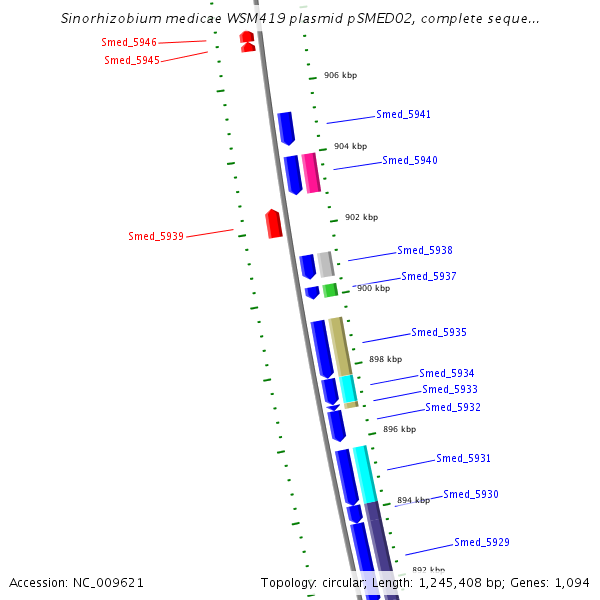 Sinorhizobium medicae WSM419 plasmid pSMED02, complete seque...

Smed_5946
Smed_5945
906 kbp
Smed_5941
904 kbp
Smed_5940
902 kbp
Smed_5939
Smed_5938
Smed_5937
900 kbp
Smed_5935
898 kbp
Smed_5934
Smed_5933
Smed_5932
896 kbp
Smed_5931
894 kbp
Smed_5930
Smed_5929
892 kbp

Accession: NC_009621

Topology: circular; Length: 1,245,408 bp; Genes: 1,094